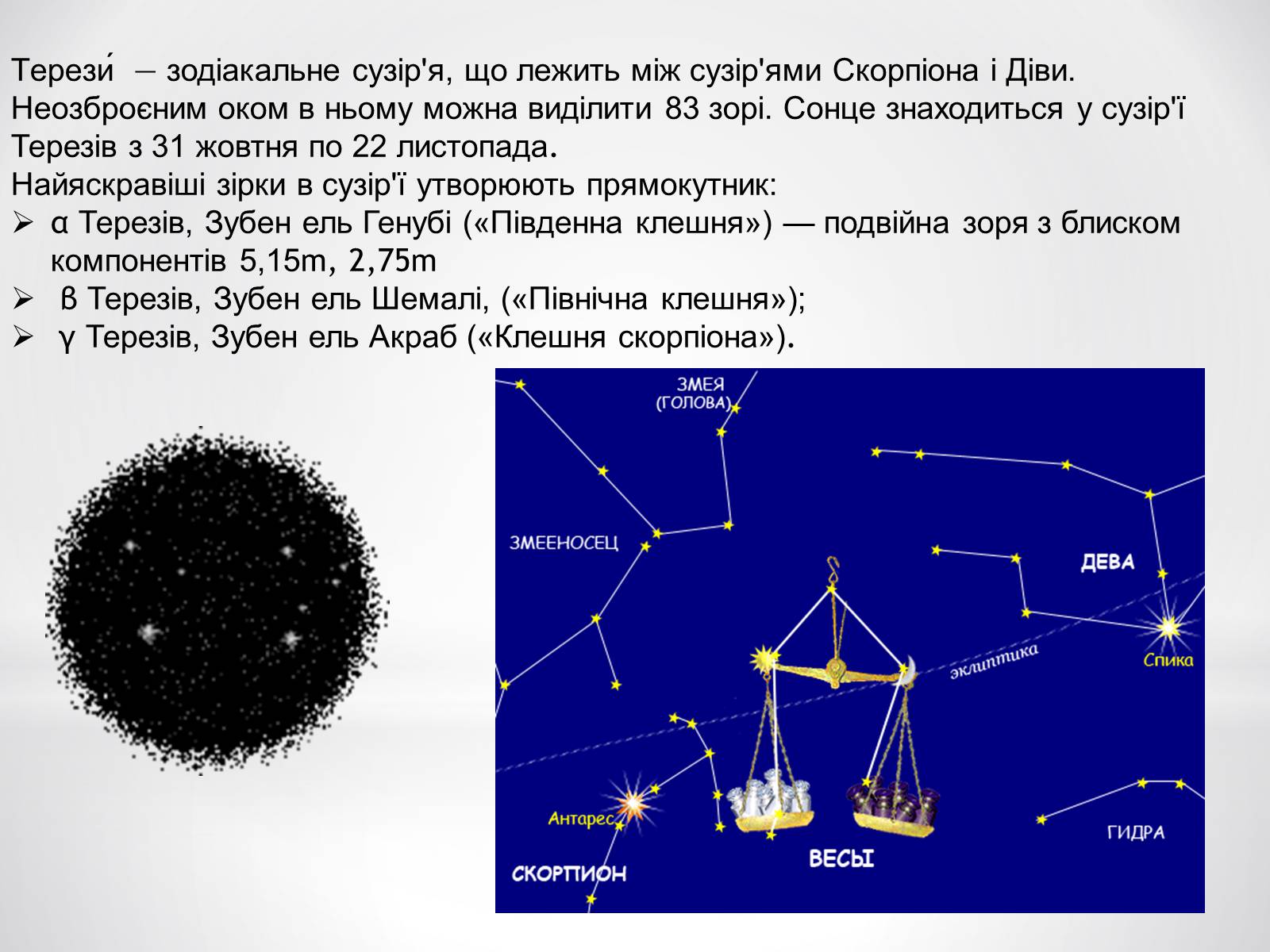 Терези́ – зодіакальне сузір'я, що лежить між сузір'ями Скорпіона і Діви. Неозброєним оком в ньому можна виділити 83 зорі. Сонце знаходиться у сузір'ї Терезів з 31 жовтня по 22 листопада.
Найяскравіші зірки в сузір'ї утворюють прямокутник:
➢ α Терезів, Зубен ель Генубі («Південна клешня») — подвійна зоря з блиском компонентів 5,15m, 2,75m
➢ β Терезів, Зубен ель Шемалі, («Північна клешня»);
➢ γ Терезів, Зубен ель Акраб («Клешня скорпіона»).

ЗМЕЯ (ГОЛОВА)
ЗМЕЕНОСЕЦ
ДЕВА
эклиптика
Спика
Антарес
СКОРПИОН
ВЕСЫ
ГИДРА